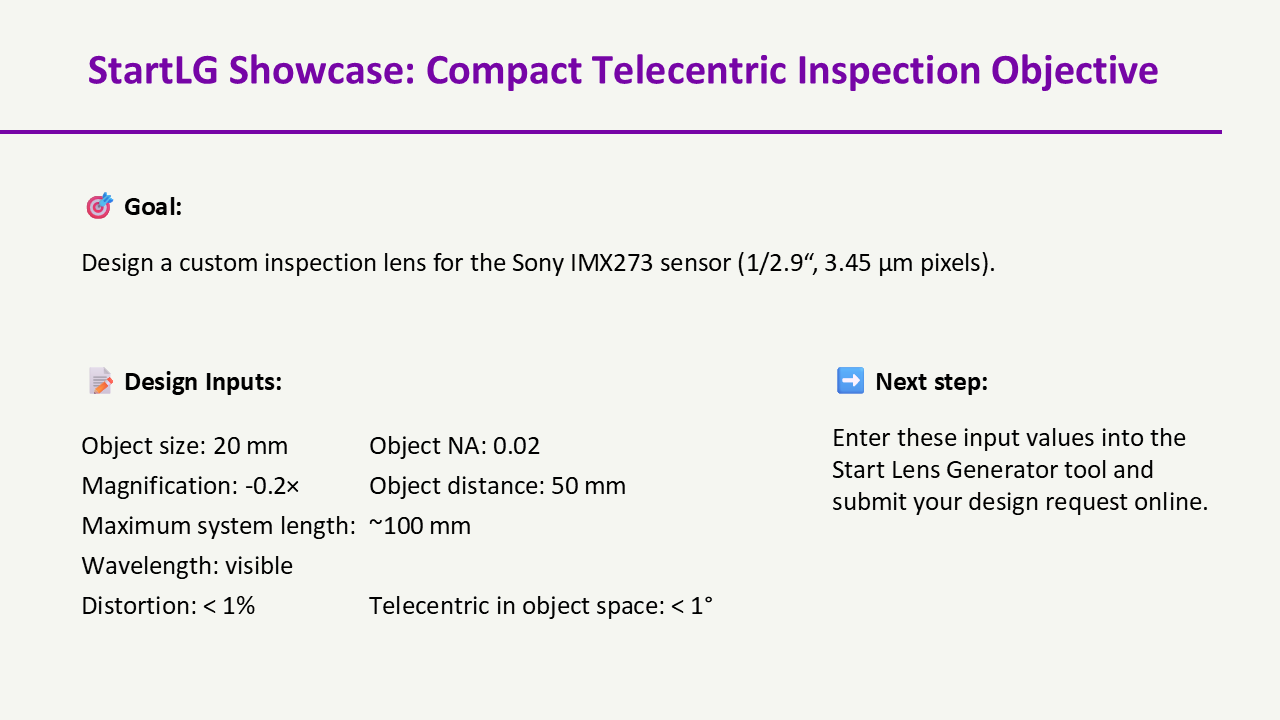 StartLG Showcase: Compact Telecentric Inspection Objective

🎯 Goal:

Design a custom inspection lens for the Sony IMX273 sensor (1/2.9“, 3.45 µm pixels).

📝 Design Inputs:

Object size: 20 mm
Object NA: 0.02
Magnification: -0.2×
Object distance: 50 mm
Maximum system length: ~100 mm
Wavelength: visible
Distortion: < 1%
Telecentric in object space: < 1°

➡️ Next step:

Enter these input values into the Start Lens Generator tool and submit your design request online.